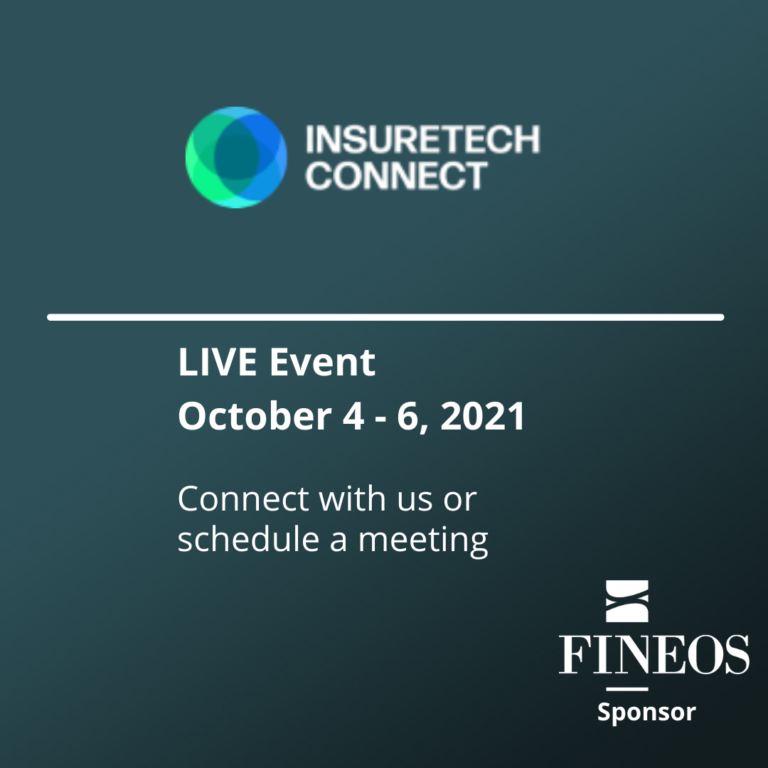 INSURETECH CONNECT

LIVE Event
October 4 - 6, 2021

Connect with us or schedule a meeting

FINEOS
Sponsor